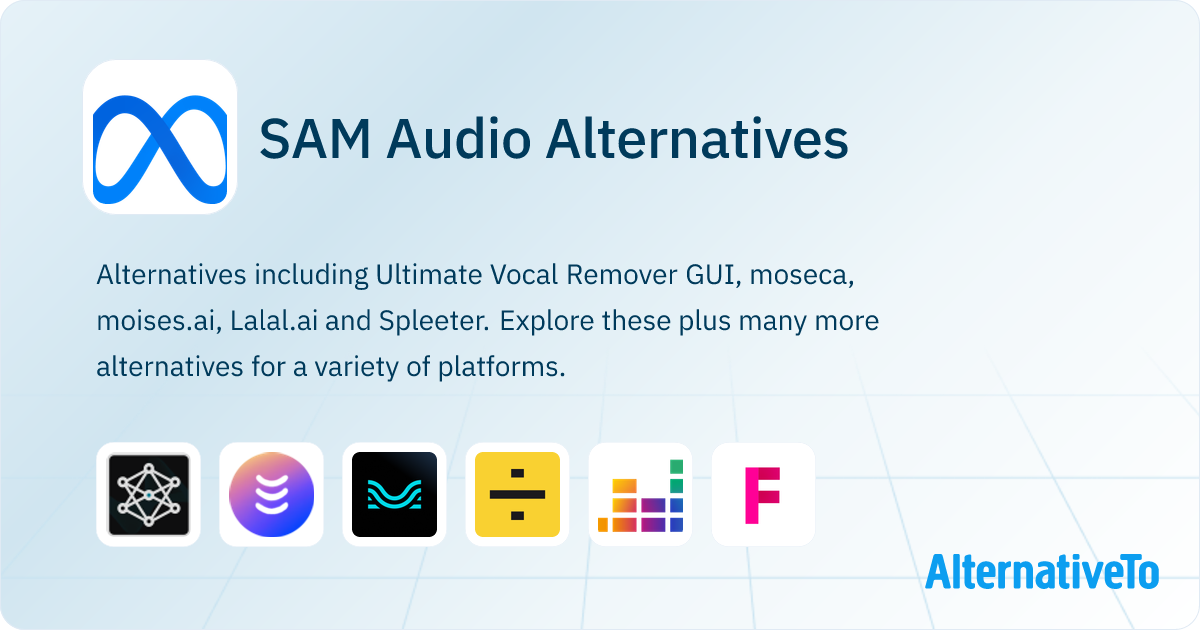 SAM Audio Alternatives

Alternatives including Ultimate Vocal Remover GUI, moseca, moises.ai, Lalal.ai and Spleeter. Explore these plus many more alternatives for a variety of platforms.

F

AlternativeTo